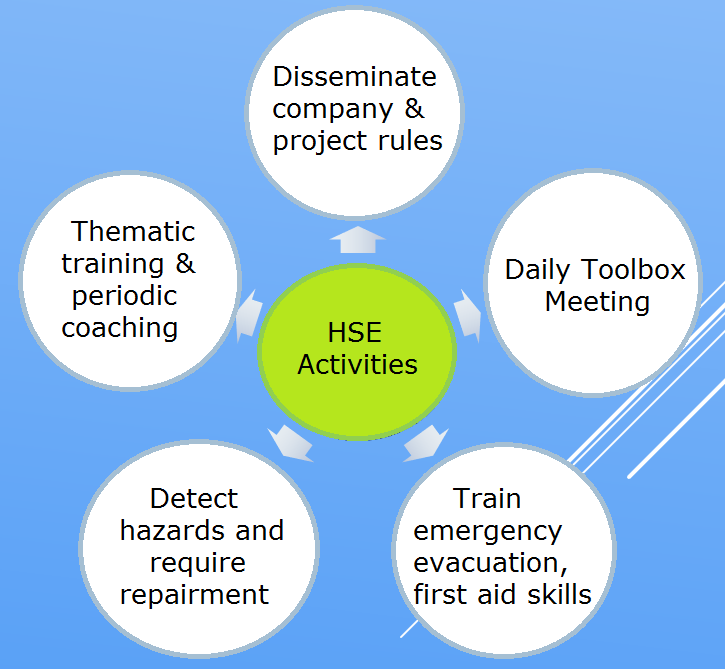 HSE Activities

Disseminate company & project rules

Daily Toolbox Meeting

Train emergency evacuation, first aid skills

Detect hazards and require repairment

Thematic training & periodic coaching